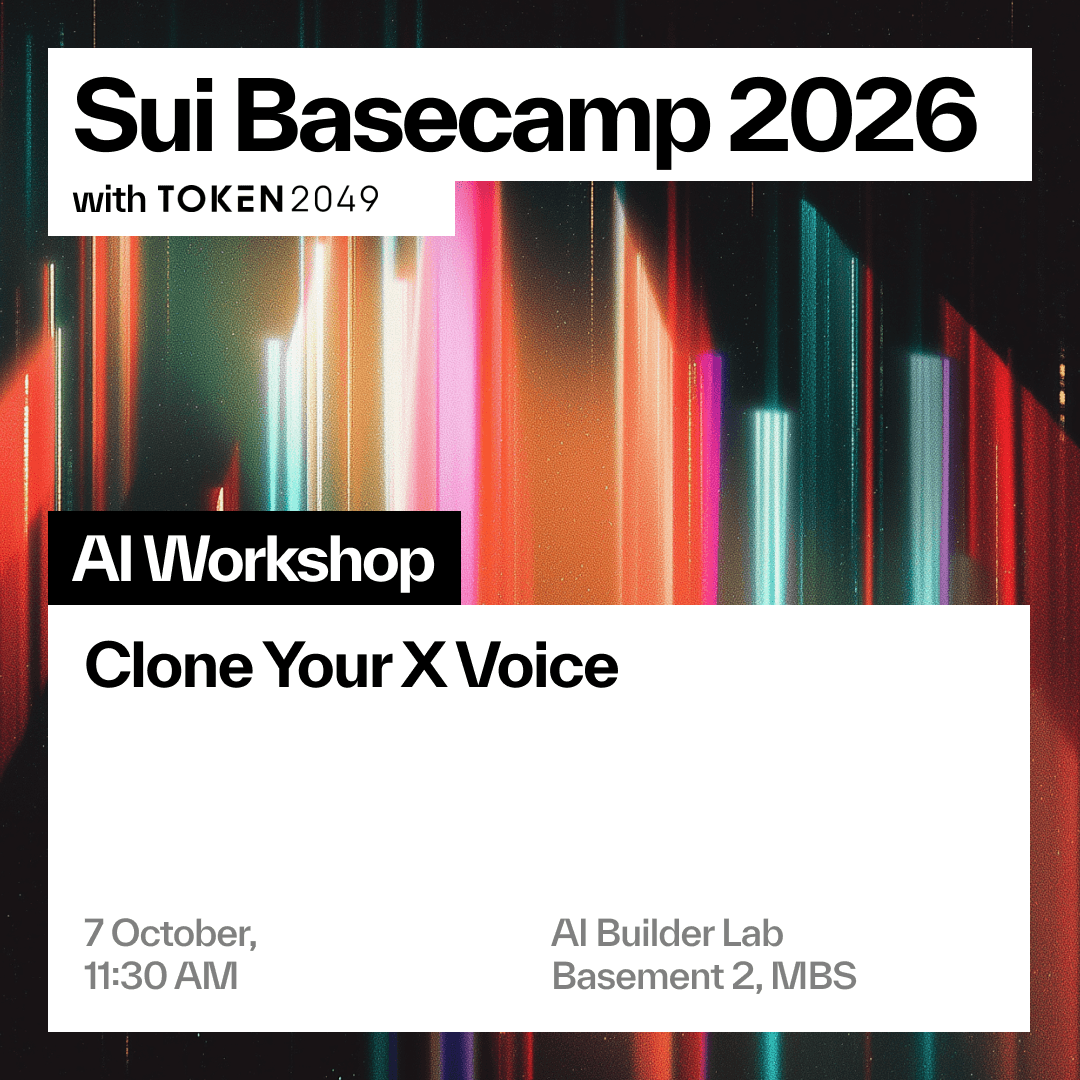 Sui Basecamp 2026

with TOKEN2049

AI Workshop

Clone Your X Voice

7 October,
11:30 AM

AI Builder Lab
Basement 2, MBS